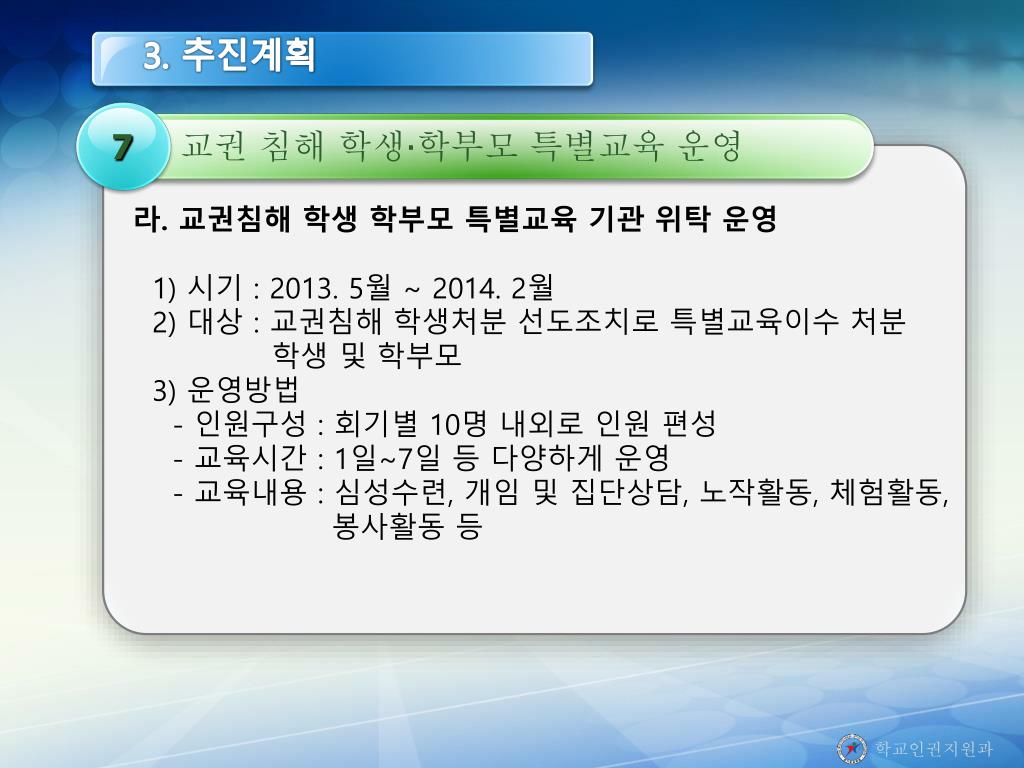 3. 추진계획

7 교권 침해 학생·학부모 특별교육 운영

라. 교권침해 학생 학부모 특별교육 기관 위탁 운영

1) 시기 : 2013. 5월 ~ 2014. 2월
2) 대상 : 교권침해 학생처분 선도조치로 특별교육이수 처분 학생 및 학부모
3) 운영방법
- 인원구성 : 회기별 10명 내외로 인원 편성
- 교육시간 : 1일~7일 등 다양하게 운영
- 교육내용 : 심성수련, 개임 및 집단상담, 노작활동, 체험활동, 봉사활동 등

학교인권지원과